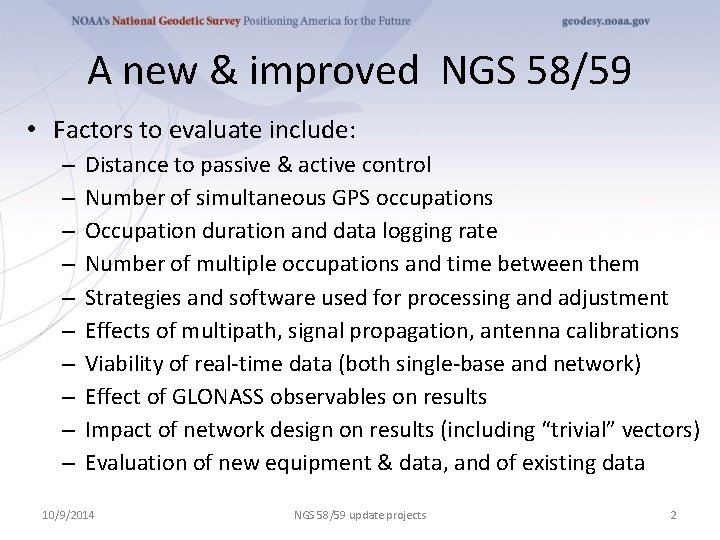 NOAA's National Geodetic Survey Positioning America for the Future geodesy.noaa.gov

A new & improved NGS 58/59

• Factors to evaluate include:
– Distance to passive & active control
– Number of simultaneous GPS occupations
– Occupation duration and data logging rate
– Number of multiple occupations and time between them
– Strategies and software used for processing and adjustment
– Effects of multipath, signal propagation, antenna calibrations
– Viability of real-time data (both single-base and network)
– Effect of GLONASS observables on results
– Impact of network design on results (including "trivial" vectors)
– Evaluation of new equipment & data, and of existing data

10/9/2014 NGS 58/59 update projects 2